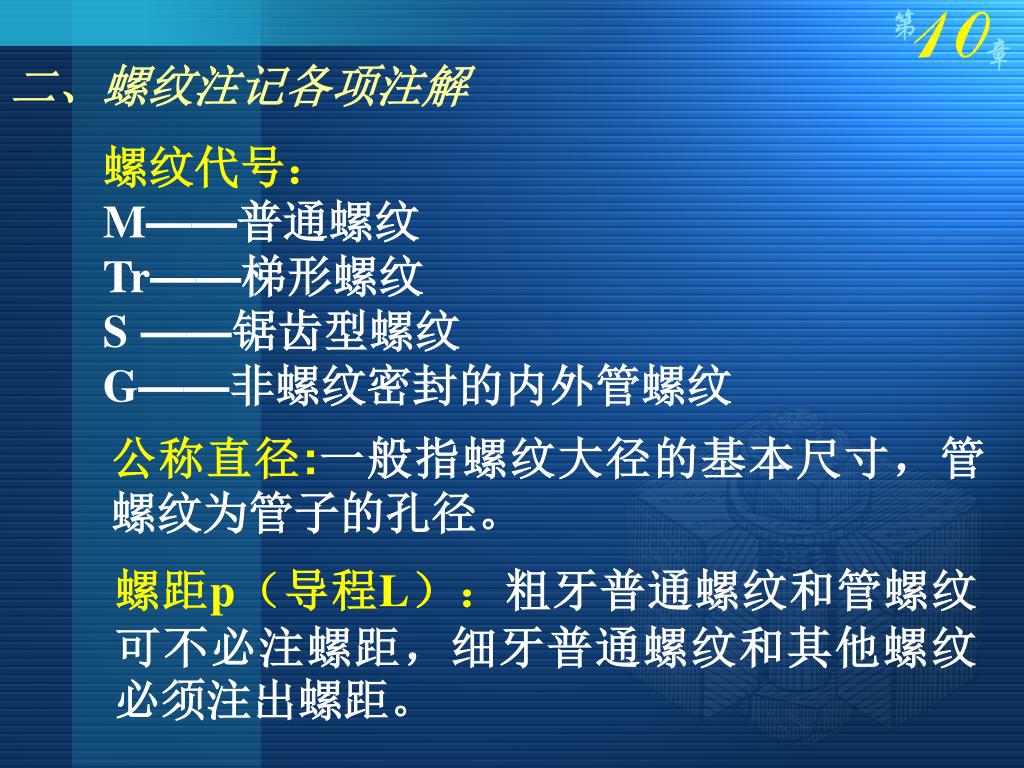 第10章

二、螺纹注记各项注解

螺纹代号：
M——普通螺纹
Tr——梯形螺纹
S ——锯齿型螺纹
G——非螺纹密封的内外管螺纹

公称直径:一般指螺纹大径的基本尺寸，管螺纹为管子的孔径。

螺距p（导程L）：粗牙普通螺纹和管螺纹可不必注螺距，细牙普通螺纹和其他螺纹必须注出螺距。